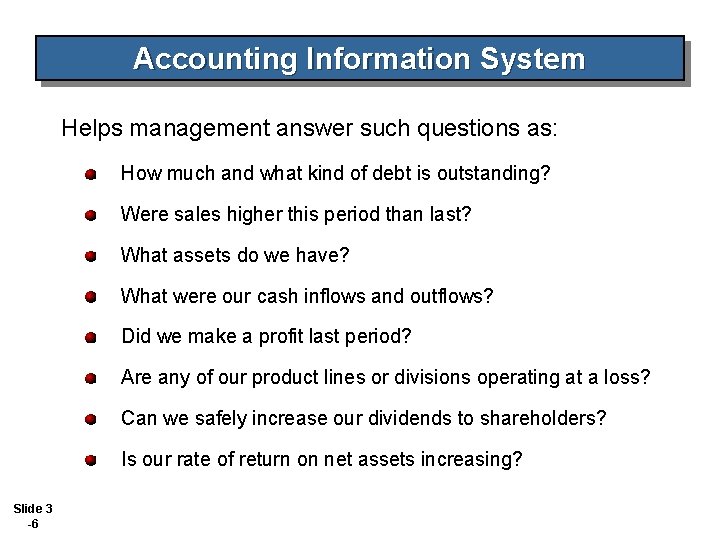 Accounting Information System

Helps management answer such questions as:

How much and what kind of debt is outstanding?

Were sales higher this period than last?

What assets do we have?

What were our cash inflows and outflows?

Did we make a profit last period?

Are any of our product lines or divisions operating at a loss?

Can we safely increase our dividends to shareholders?

Is our rate of return on net assets increasing?

Slide 3
-6